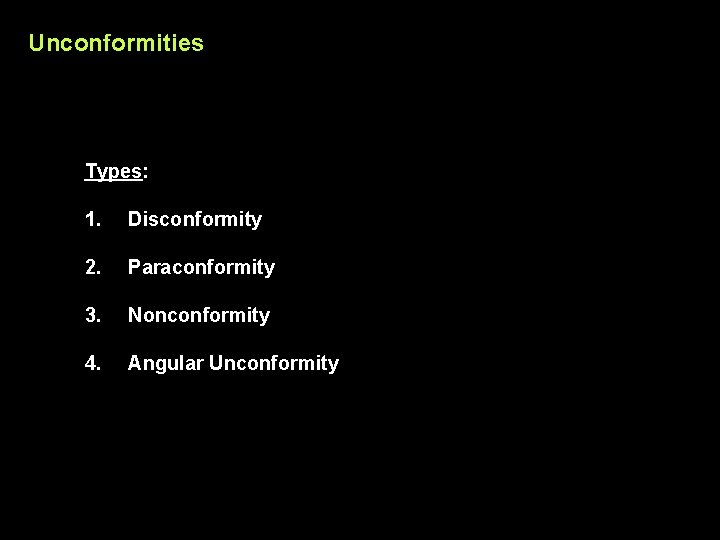 Unconformities

Types:

1. Disconformity

2. Paraconformity

3. Nonconformity

4. Angular Unconformity